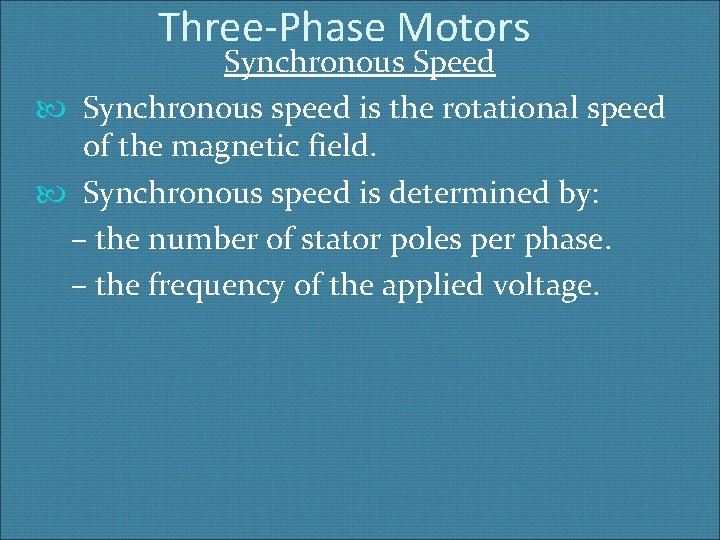 Three-Phase Motors
Synchronous Speed

Synchronous speed is the rotational speed of the magnetic field.

Synchronous speed is determined by:
– the number of stator poles per phase.
– the frequency of the applied voltage.